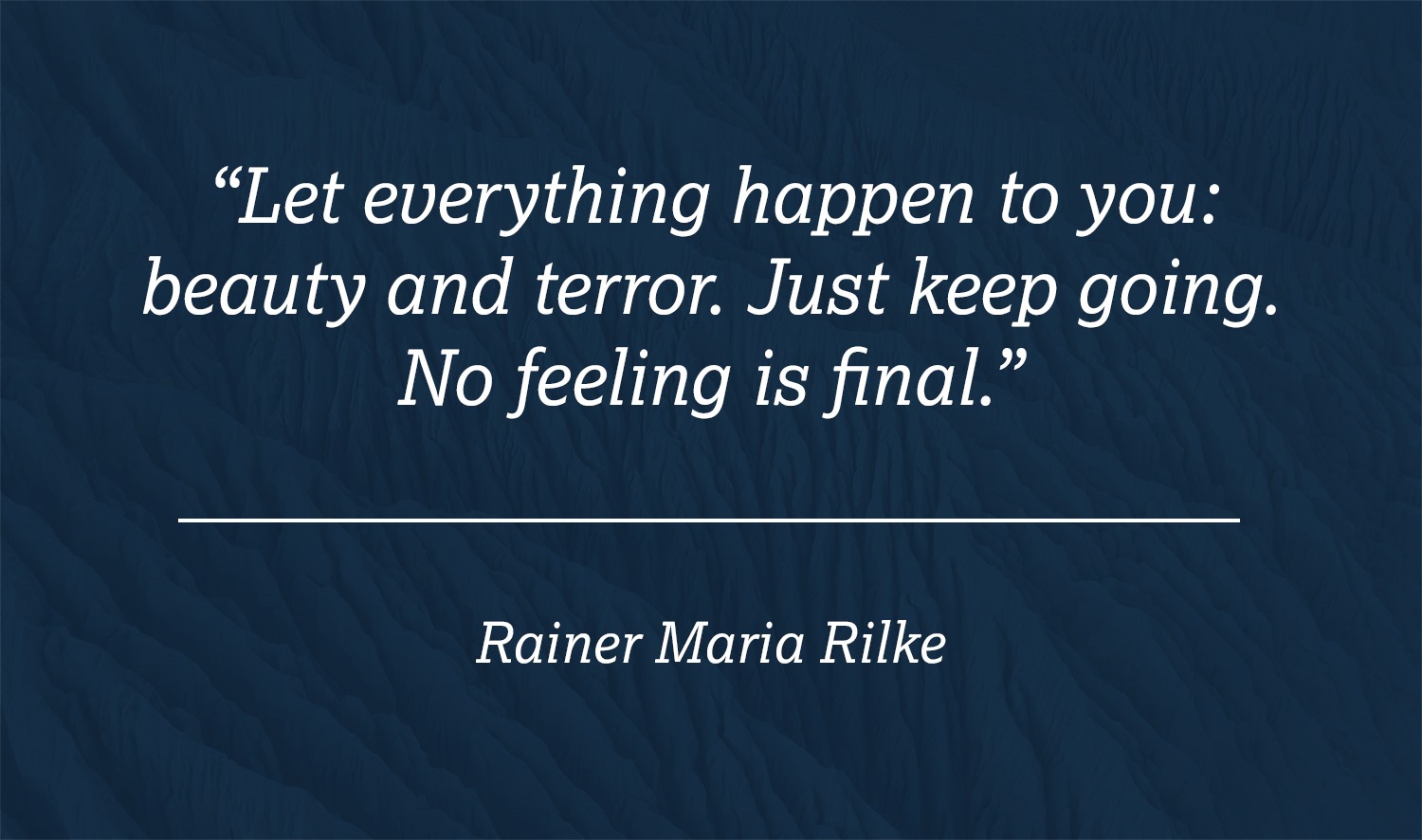 “Let everything happen to you: beauty and terror. Just keep going. No feeling is final.”

Rainer Maria Rilke